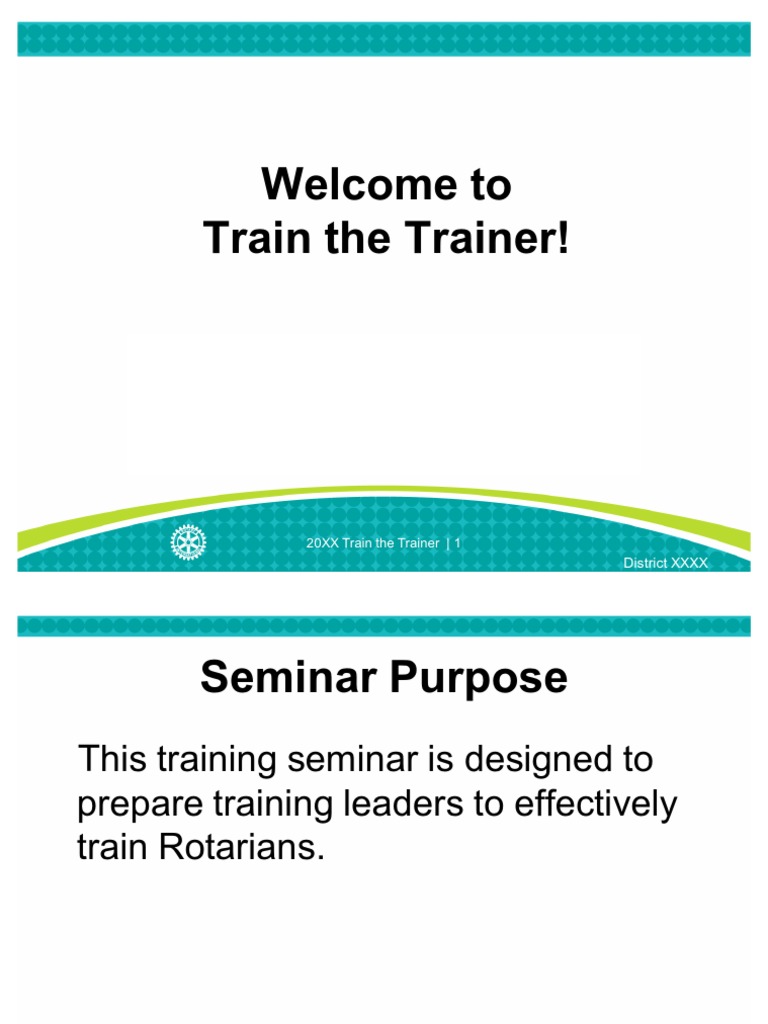 Welcome to
Train the Trainer!

20XX Train the Trainer | 1

District XXXX

Seminar Purpose

This training seminar is designed to prepare training leaders to effectively train Rotarians.